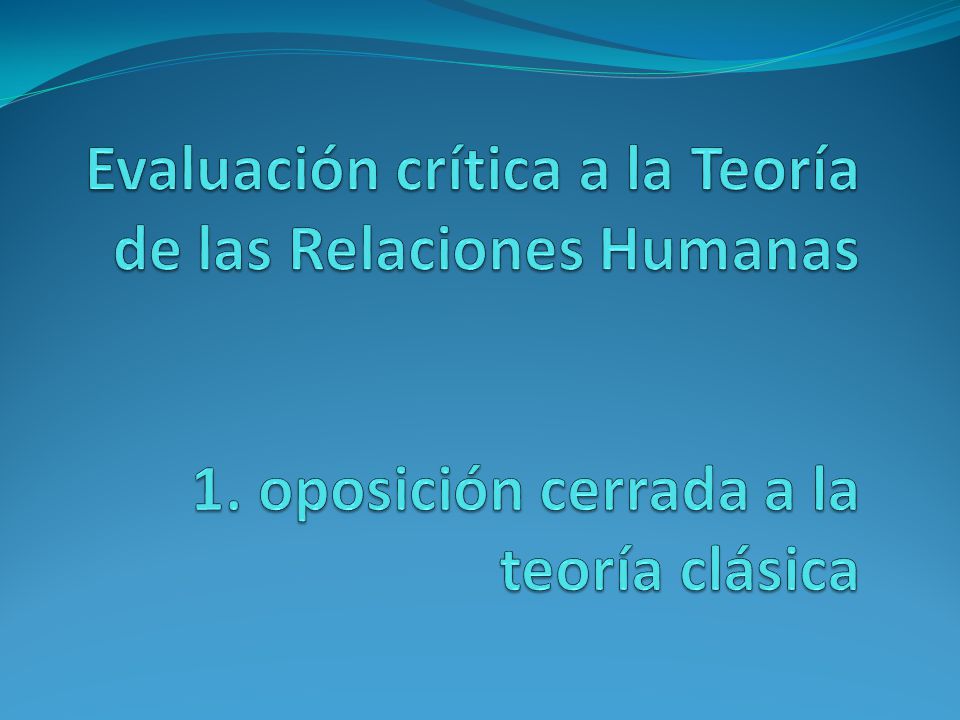 Evaluación crítica a la Teoría de las Relaciones Humanas

1. oposición cerrada a la teoría clásica